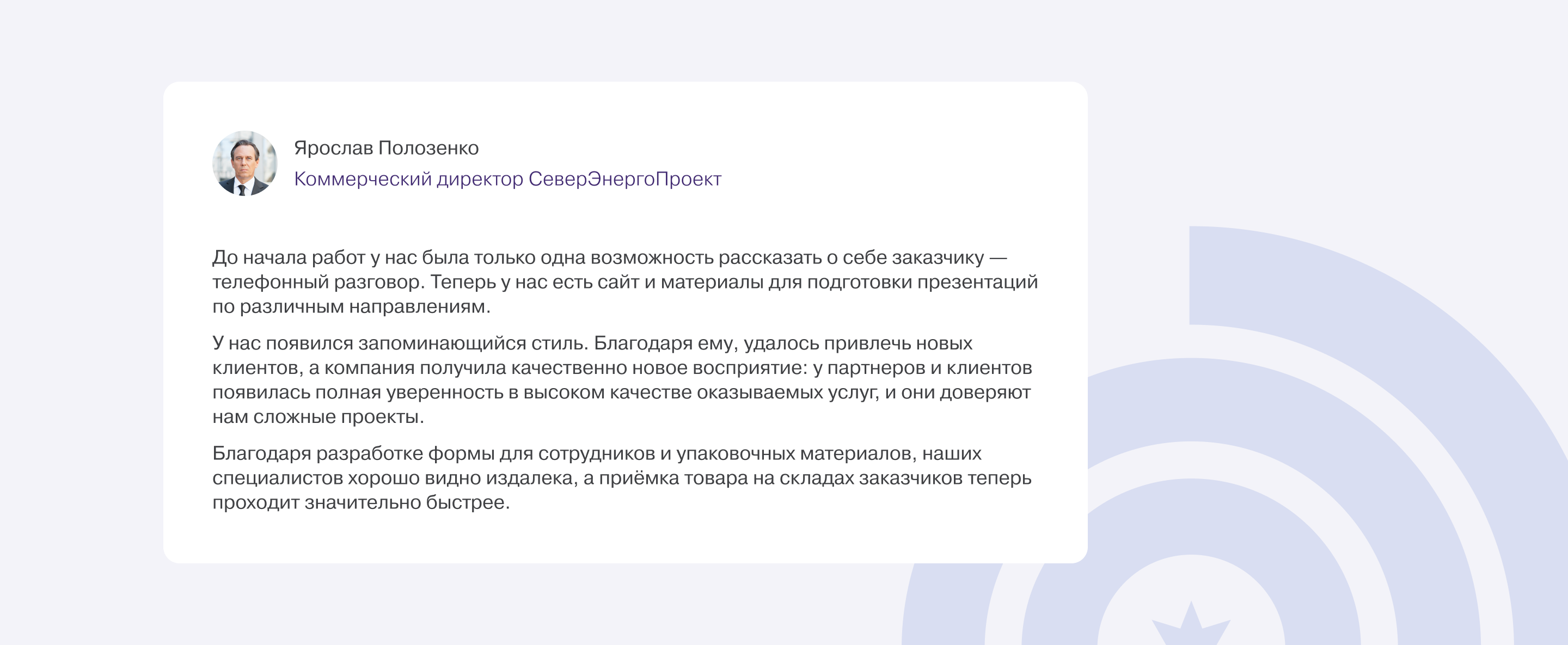 Ярослав Полозенко
Коммерческий директор СеверЭнергоПроект

До начала работ у нас была только одна возможность рассказать о себе заказчику — телефонный разговор. Теперь у нас есть сайт и материалы для подготовки презентаций по различным направлениям.

У нас появился запоминающийся стиль. Благодаря ему, удалось привлечь новых клиентов, а компания получила качественно новое восприятие: у партнеров и клиентов появилась полная уверенность в высоком качестве оказываемых услуг, и они доверяют нам сложные проекты.

Благодаря разработке формы для сотрудников и упаковочных материалов, наших специалистов хорошо видно издалека, а приёмка товара на складах заказчиков теперь проходит значительно быстрее.